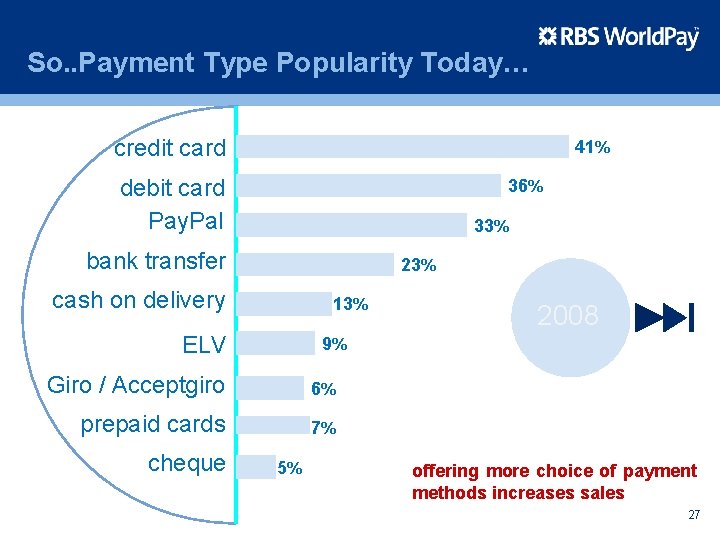 RBS WorldPay

So..Payment Type Popularity Today…

credit card 41%
debit card 36%
PayPal 33%
bank transfer 23%
cash on delivery 13%
ELV 9%
Giro / Acceptgiro 6%
prepaid cards 7%
cheque 5%

2008

offering more choice of payment methods increases sales

27